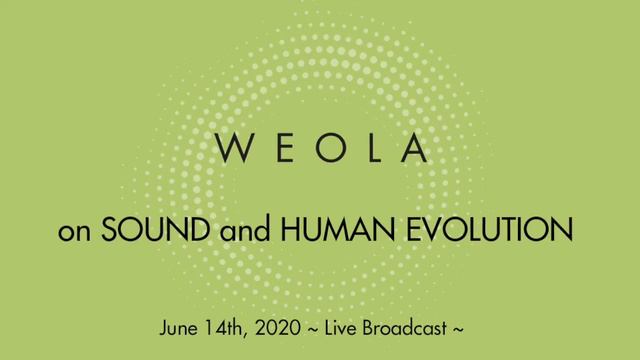 WEOLA

on SOUND and HUMAN EVOLUTION

June 14th, 2020 ~ Live Broadcast ~